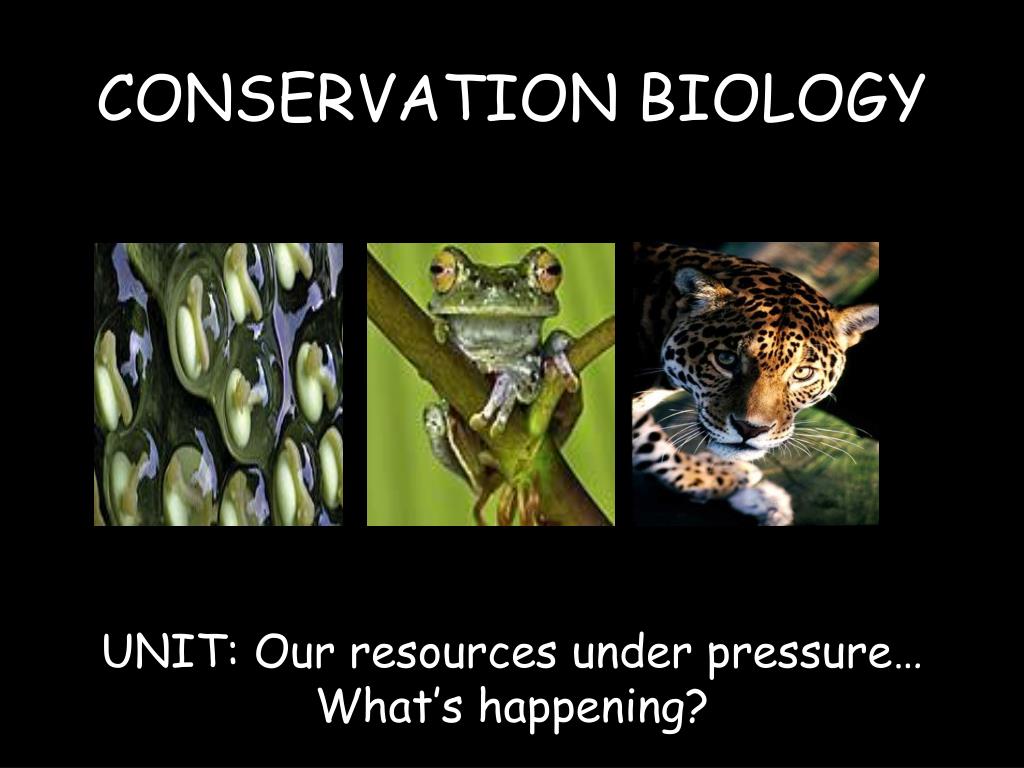 CONSERVATION BIOLOGY

UNIT: Our resources under pressure… What’s happening?